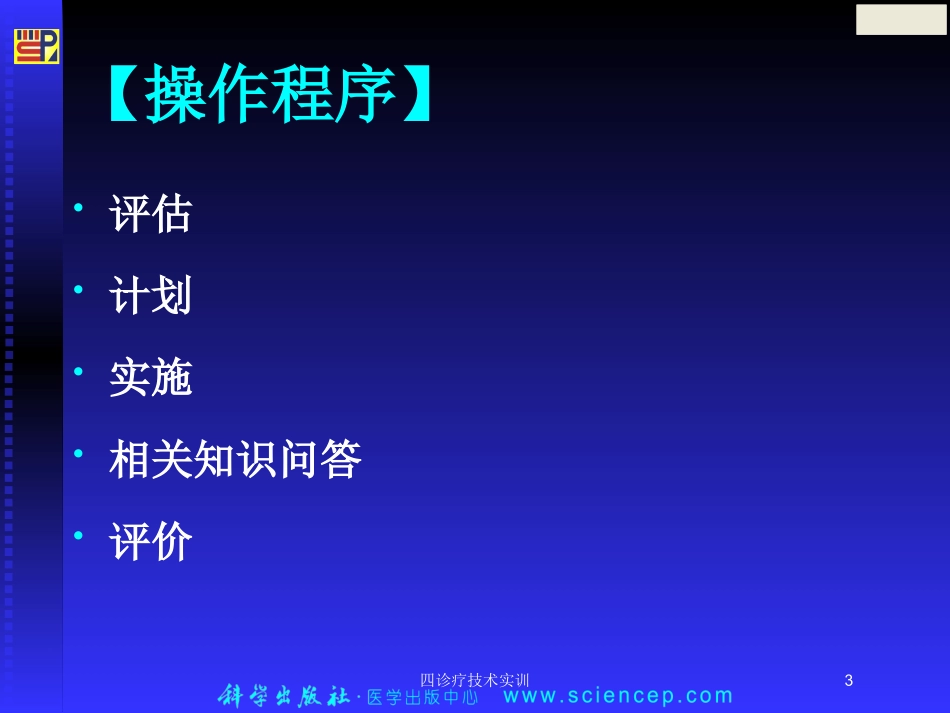 【操作程序】

• 评估
• 计划
• 实施
• 相关知识问答
• 评价

四诊疗技术实训 3

科学出版社 · 医学出版中心 www.sciencep.com